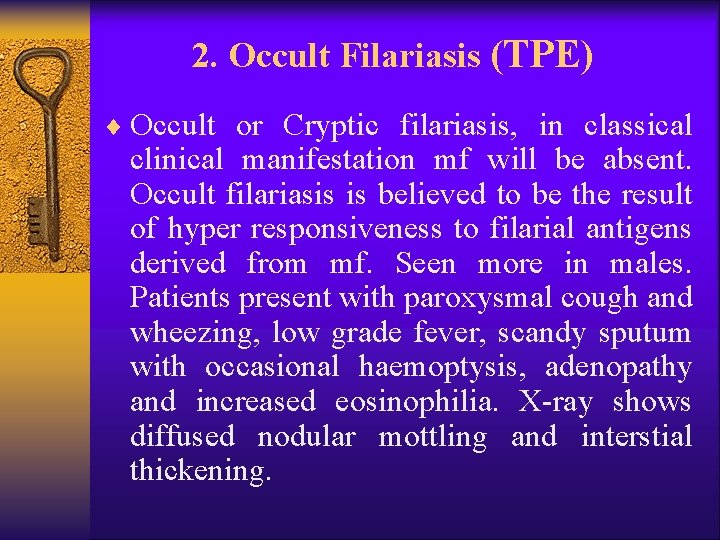 2. Occult Filariasis (TPE)

♦ Occult or Cryptic filariasis, in classical clinical manifestation mf will be absent. Occult filariasis is believed to be the result of hyper responsiveness to filarial antigens derived from mf. Seen more in males. Patients present with paroxysmal cough and wheezing, low grade fever, scandy sputum with occasional haemoptysis, adenopathy and increased eosinophilia. X-ray shows diffused nodular mottling and interstial thickening.